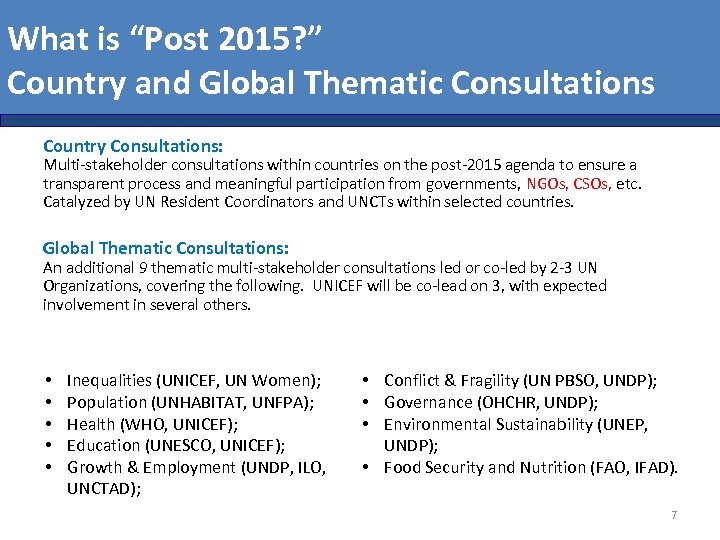 What is “Post 2015?”
Country and Global Thematic Consultations

Country Consultations:
Multi-stakeholder consultations within countries on the post-2015 agenda to ensure a transparent process and meaningful participation from governments, NGOs, CSOs, etc. Catalyzed by UN Resident Coordinators and UNCTs within selected countries.

Global Thematic Consultations:
An additional 9 thematic multi-stakeholder consultations led or co-led by 2-3 UN Organizations, covering the following. UNICEF will be co-lead on 3, with expected involvement in several others.

• Inequalities (UNICEF, UN Women);
• Population (UNHABITAT, UNFPA);
• Health (WHO, UNICEF);
• Education (UNESCO, UNICEF);
• Growth & Employment (UNDP, ILO, UNCTAD);

• Conflict & Fragility (UN PBSO, UNDP);
• Governance (OHCHR, UNDP);
• Environmental Sustainability (UNEP, UNDP);
• Food Security and Nutrition (FAO, IFAD).

7